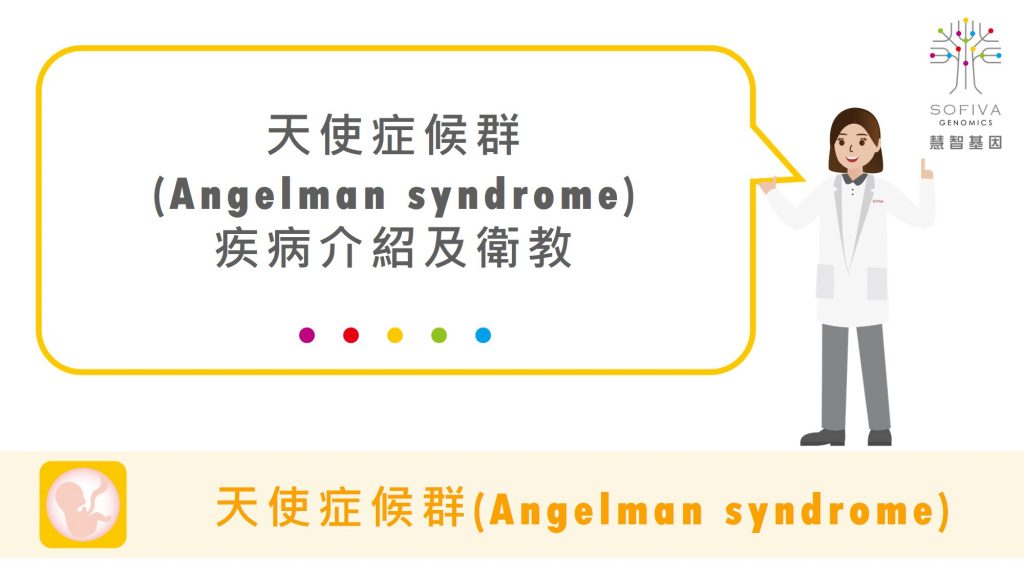 SOFIVA
GENOMICS
慧智基因

天使症候群
(Angelman syndrome)
疾病介紹及衛教

天使症候群(Angelman syndrome)